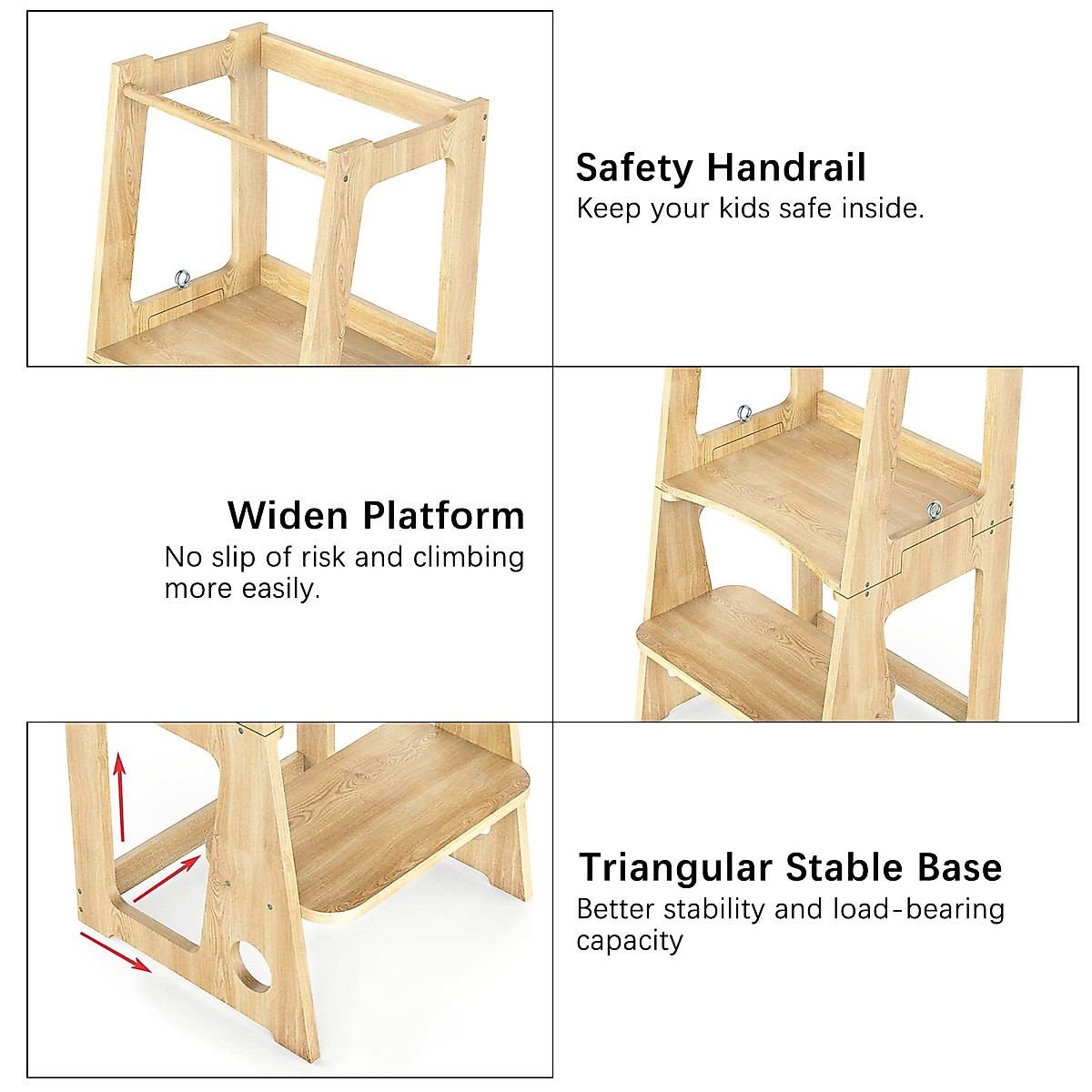 Safety Handrail
Keep your kids safe inside.

Widen Platform
No slip of risk and climbing more easily.

Triangular Stable Base
Better stability and load-bearing capacity